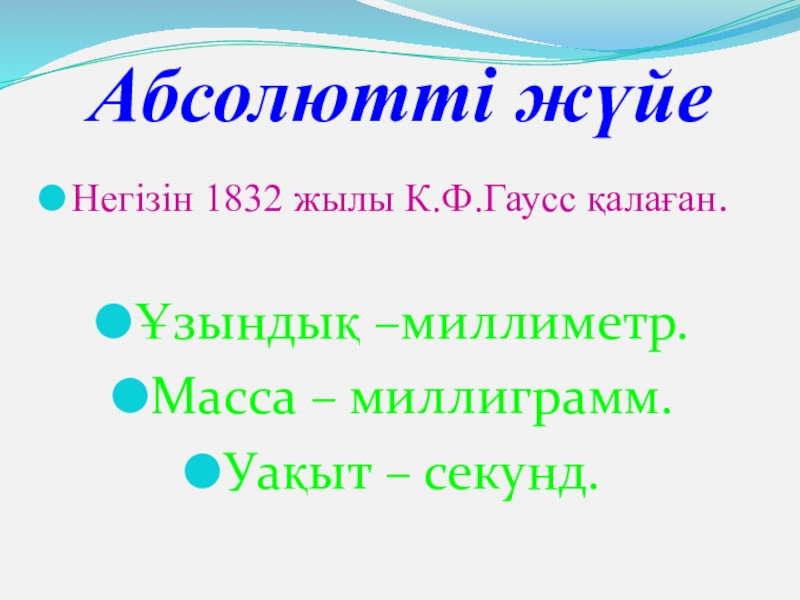 Абсолютті жүйе

Негізін 1832 жылы К.Ф.Гаусс қалаған.

Ұзындық –миллиметр.

Масса – миллиграмм.

Уақыт – секунд.